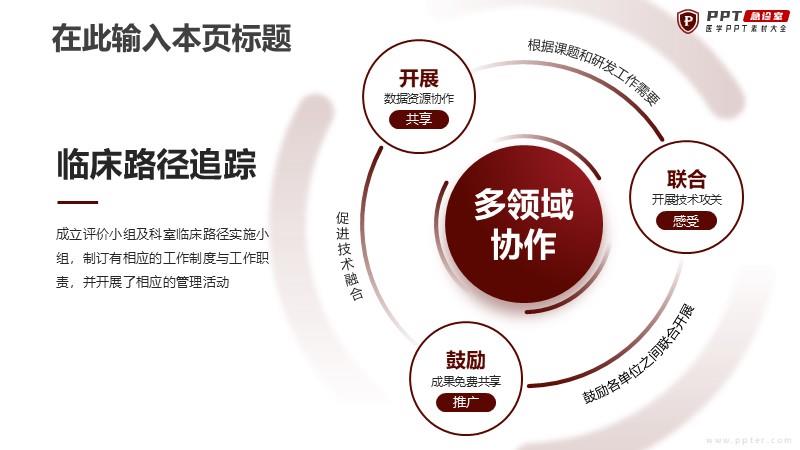 在此输入本页标题

PPT 急诊室
医学PPT素材大全

临床路径追踪

成立评价小组及科室临床路径实施小组，制订有相应的工作制度与工作职责，并开展了相应的管理活动

开展
数据资源协作
共享

根据课题和研发工作需要

联合
开展技术攻关
感受

多领域协作

促进技术融合

鼓励
成果免费共享
推广

鼓励各单位之间联合开展

www.ppter.com